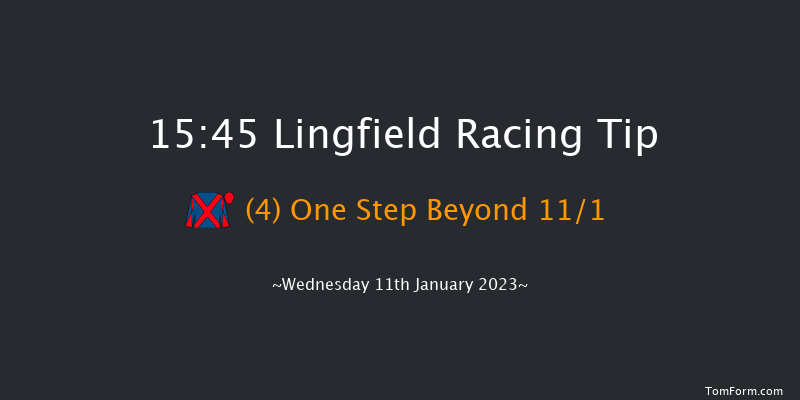 15:45 Lingfield Racing Tip

(4) One Step Beyond 11/1

~Wednesday 11th January 2023~

TomForm.com